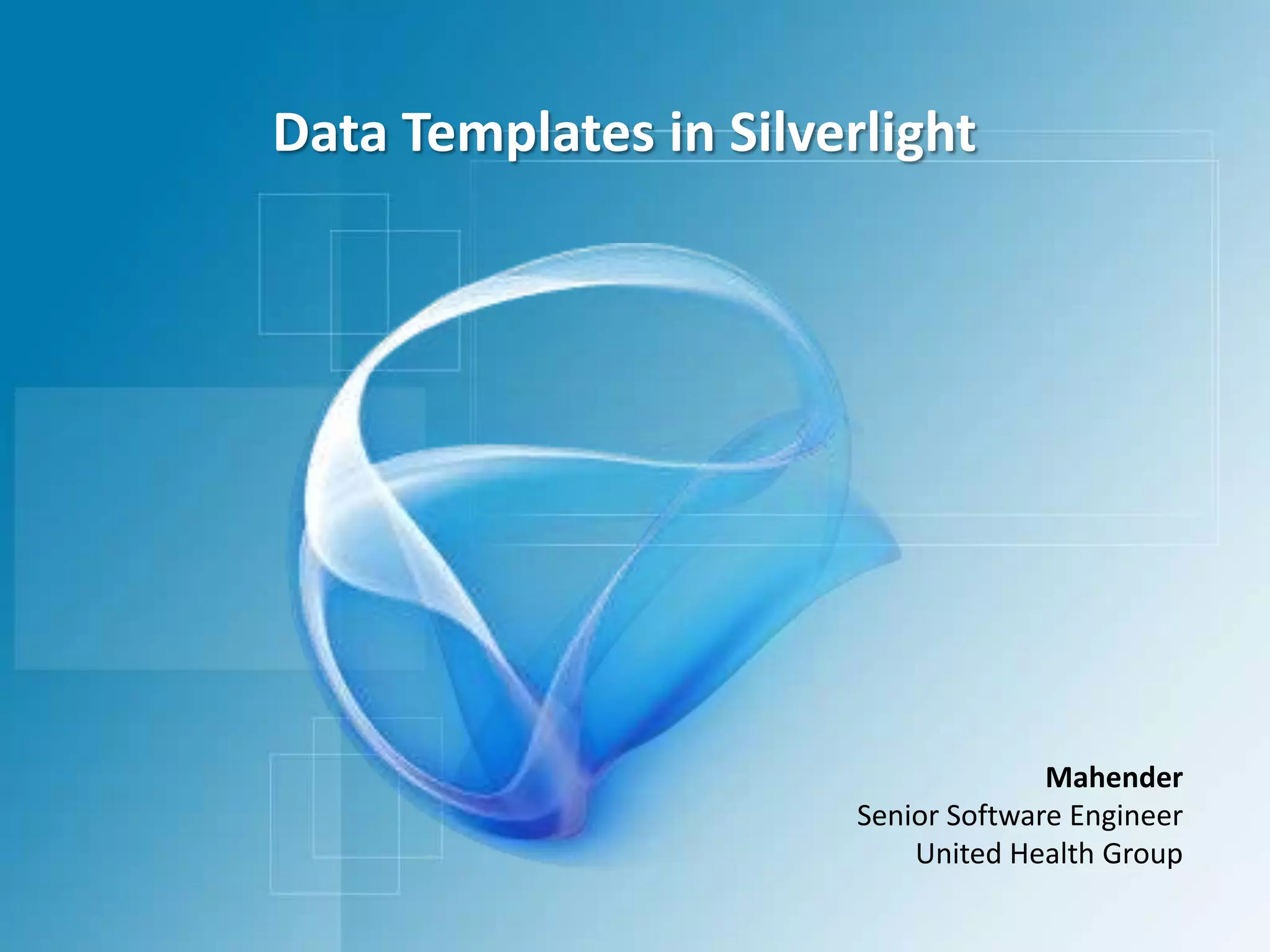 Data Templates in Silverlight

Mahender
Senior Software Engineer
United Health Group